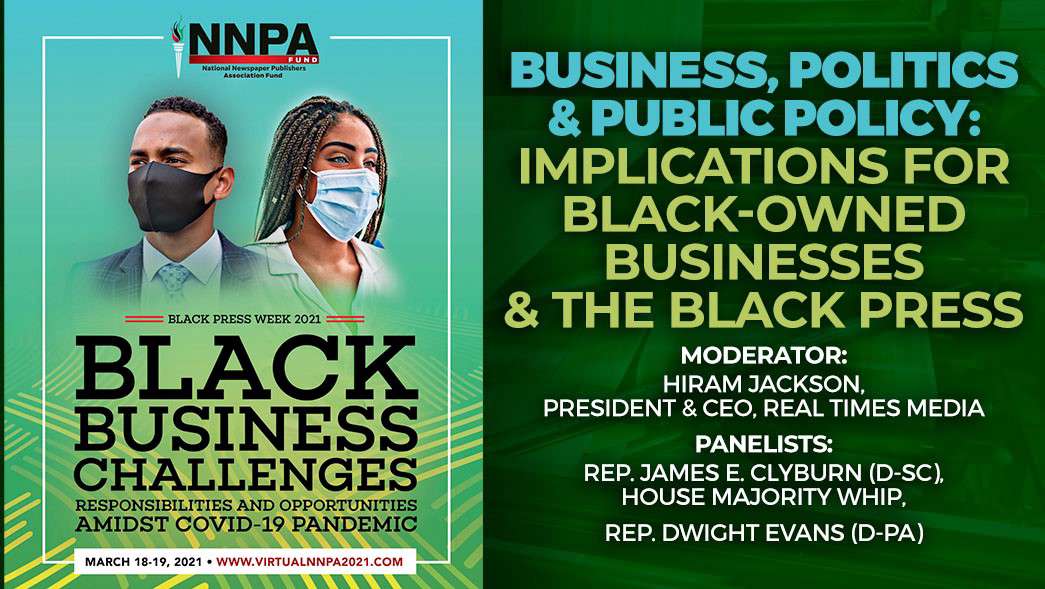 NNPA FUND
National Newspaper Publishers Association Fund

BLACK PRESS WEEK 2021

BLACK BUSINESS CHALLENGES

RESPONSIBILITIES AND OPPORTUNITIES AMIDST COVID-19 PANDEMIC

MARCH 18-19, 2021 • WWW.VIRTUALNNPA2021.COM

BUSINESS, POLITICS & PUBLIC POLICY: IMPLICATIONS FOR BLACK-OWNED BUSINESSES & THE BLACK PRESS

MODERATOR:
HIRAM JACKSON, PRESIDENT & CEO, REAL TIMES MEDIA

PANELISTS:
REP. JAMES E. CLYBURN (D-SC), HOUSE MAJORITY WHIP,

REP. DWIGHT EVANS (D-PA)